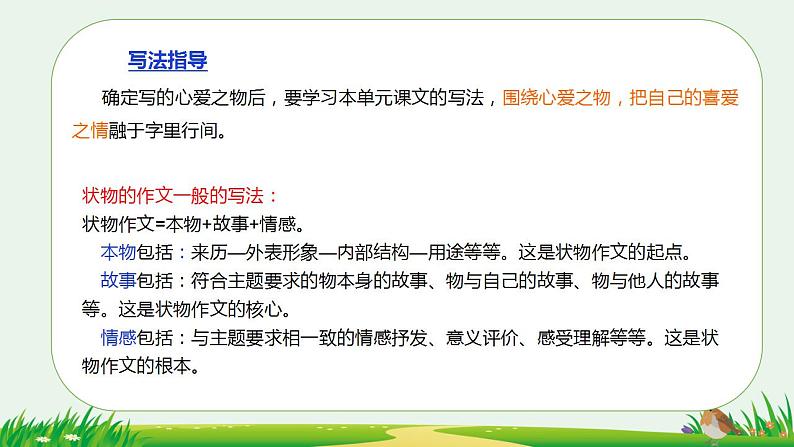 写法指导

确定写的心爱之物后，要学习本单元课文的写法，围绕心爱之物，把自己的喜爱之情融于字里行间。

状物的作文一般的写法：
状物作文=本物+故事+情感。
本物包括：来历—外表形象—内部结构—用途等等。这是状物作文的起点。
故事包括：符合主题要求的物本身的故事、物与自己的故事、物与他人的故事等。这是状物作文的核心。
情感包括：与主题要求相一致的情感抒发、意义评价、感受理解等等。这是状物作文的根本。